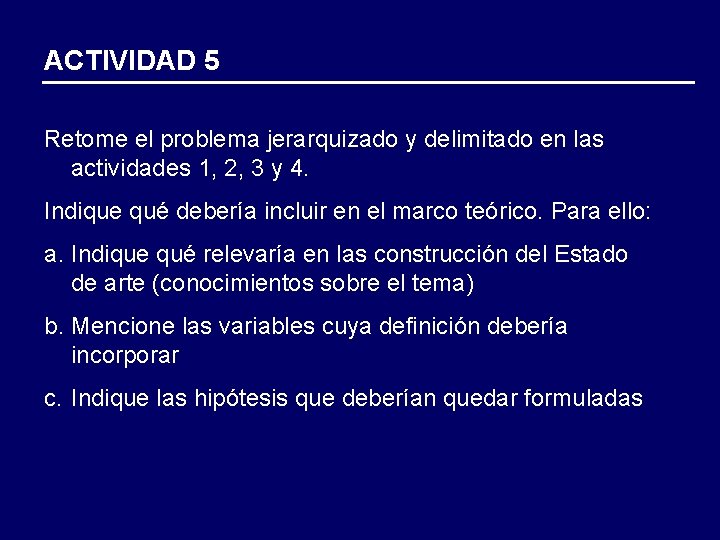 ACTIVIDAD 5

Retome el problema jerarquizado y delimitado en las actividades 1, 2, 3 y 4.

Indique qué debería incluir en el marco teórico. Para ello:

a. Indique qué relevaría en las construcción del Estado de arte (conocimientos sobre el tema)

b. Mencione las variables cuya definición debería incorporar

c. Indique las hipótesis que deberían quedar formuladas